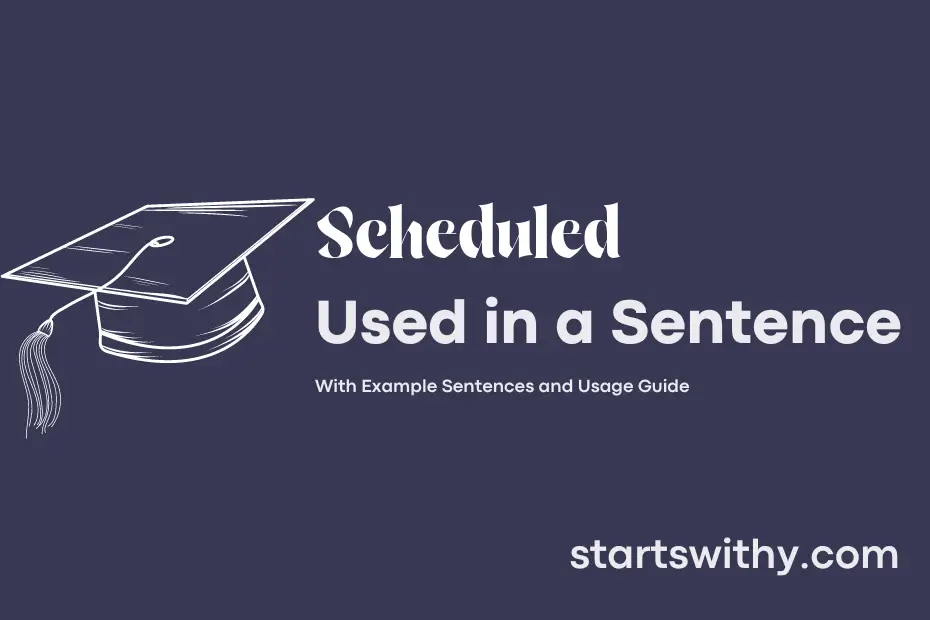 Scheduled
Used in a Sentence

With Example Sentences and Usage Guide

startswithy.com